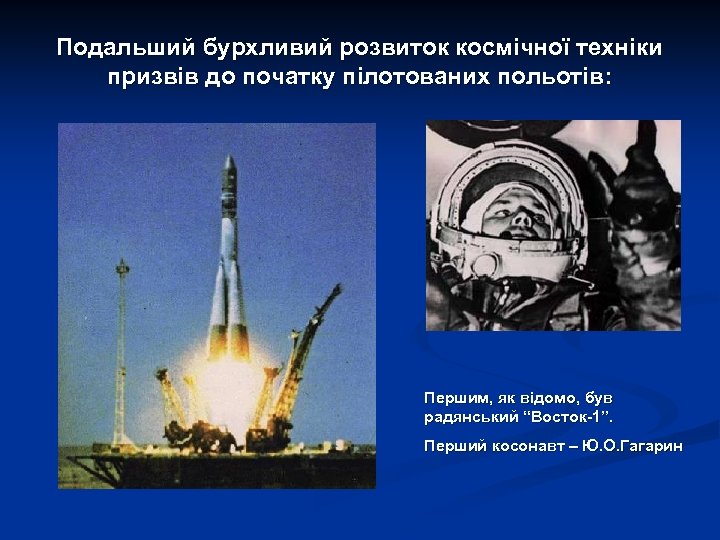 Подальший бурхливий розвиток космічної техніки призвів до початку пілотованих польотів:

Першим, як відомо, був радянський “Восток-1”.

Перший косонавт – Ю.О.Гагарин